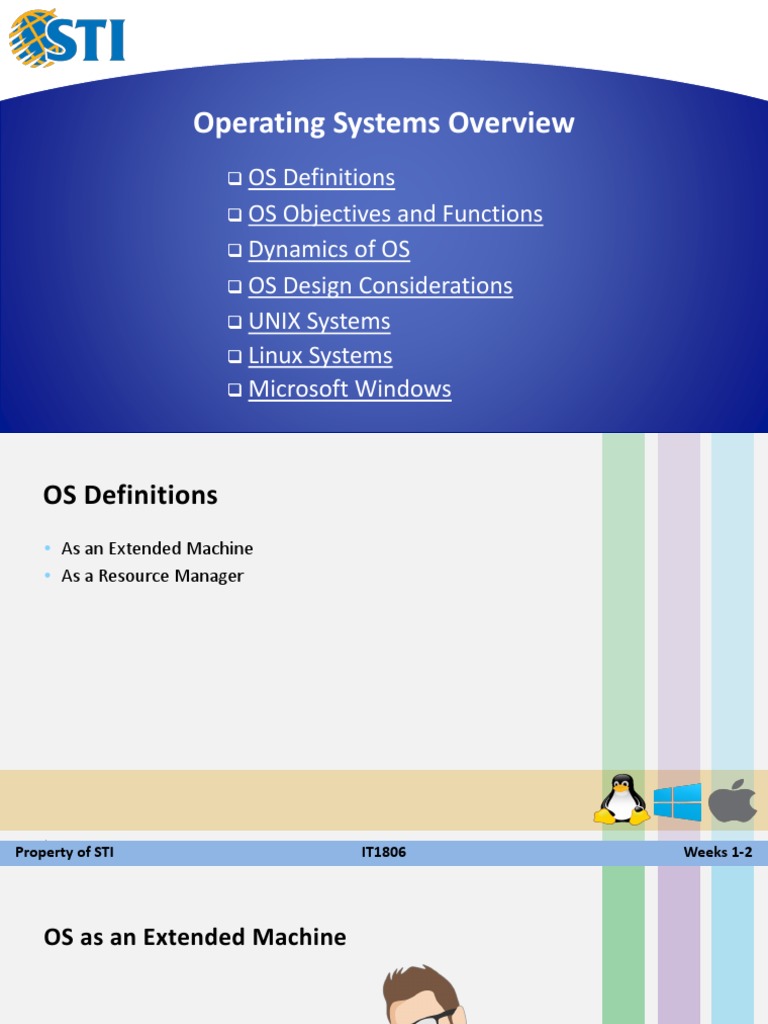 STI

Operating Systems Overview

❑ OS Definitions
❑ OS Objectives and Functions
❑ Dynamics of OS
❑ OS Design Considerations
❑ UNIX Systems
❑ Linux Systems
❑ Microsoft Windows

OS Definitions

• As an Extended Machine
• As a Resource Manager

Property of STI IT1806 Weeks 1-2

OS as an Extended Machine